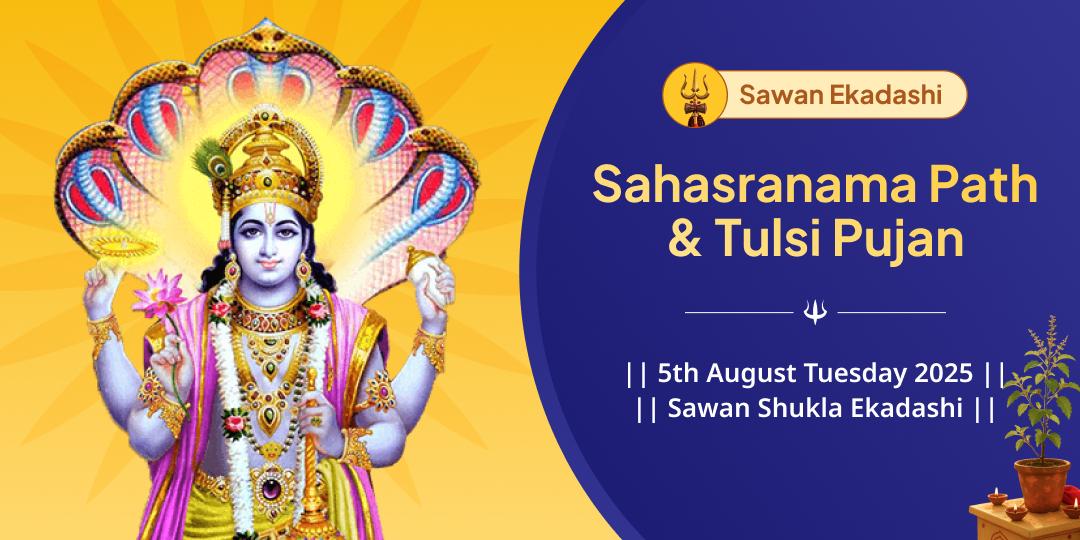 Sawan Ekadashi

Sahasranama Path & Tulsi Pujan

|| 5th August Tuesday 2025 ||
|| Sawan Shukla Ekadashi ||